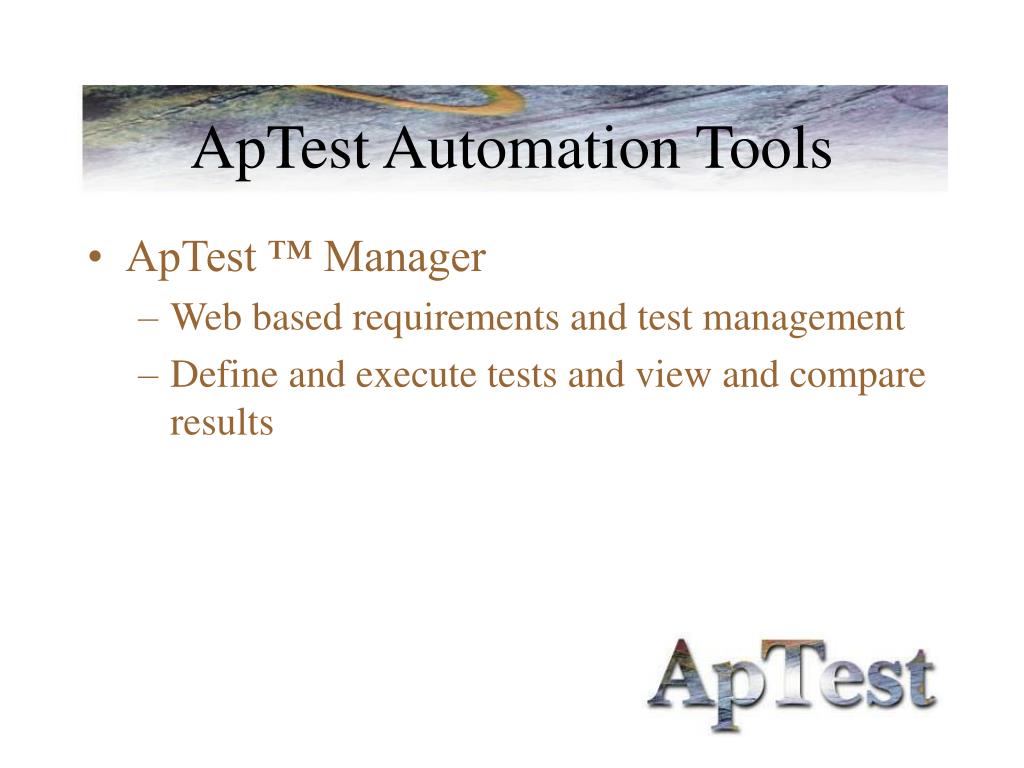 ApTest Automation Tools

• ApTest ™ Manager
– Web based requirements and test management
– Define and execute tests and view and compare results

ApTest